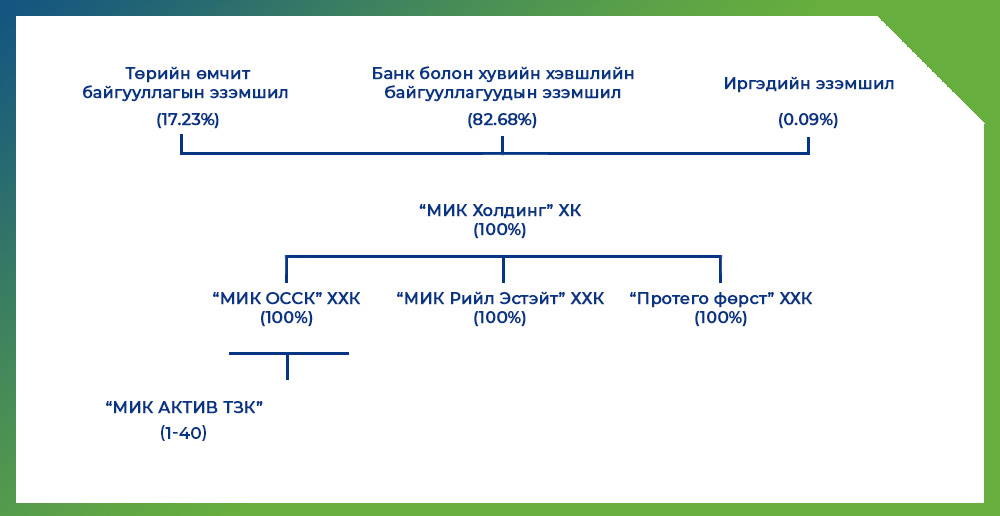 Төрийн өмчит байгууллагын эзэмшил
(17.23%)

Банк болон хувийн хэвшлийн байгууллагуудын эзэмшил
(82.68%)

Иргэдийн эзэмшил
(0.09%)

“МИК Холдинг” ХК
(100%)

“МИК ОССК” ХХК
(100%)

“МИК Рийл Эстэйт” ХХК
(100%)

“Протего фөрст” ХХК
(100%)

“МИК АКТИВ ТЗК”
(1-40)